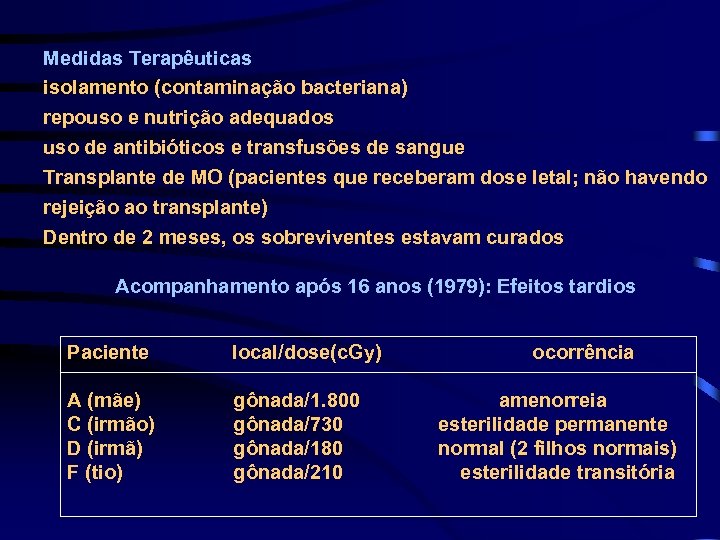 Medidas Terapêuticas
isolamento (contaminação bacteriana)
repouso e nutrição adequados
uso de antibióticos e transfusões de sangue
Transplante de MO (pacientes que receberam dose letal; não havendo rejeição ao transplante)
Dentro de 2 meses, os sobreviventes estavam curados

Acompanhamento após 16 anos (1979): Efeitos tardios

| Paciente | local/dose(cGy) | ocorrência |
|---|---|---|
| A (mãe) | gônada/1.800 | amenorreia |
| C (irmão) | gônada/730 | esterilidade permanente |
| D (irmã) | gônada/180 | normal (2 filhos normais) |
| F (tio) | gônada/210 | esterilidade transitória |